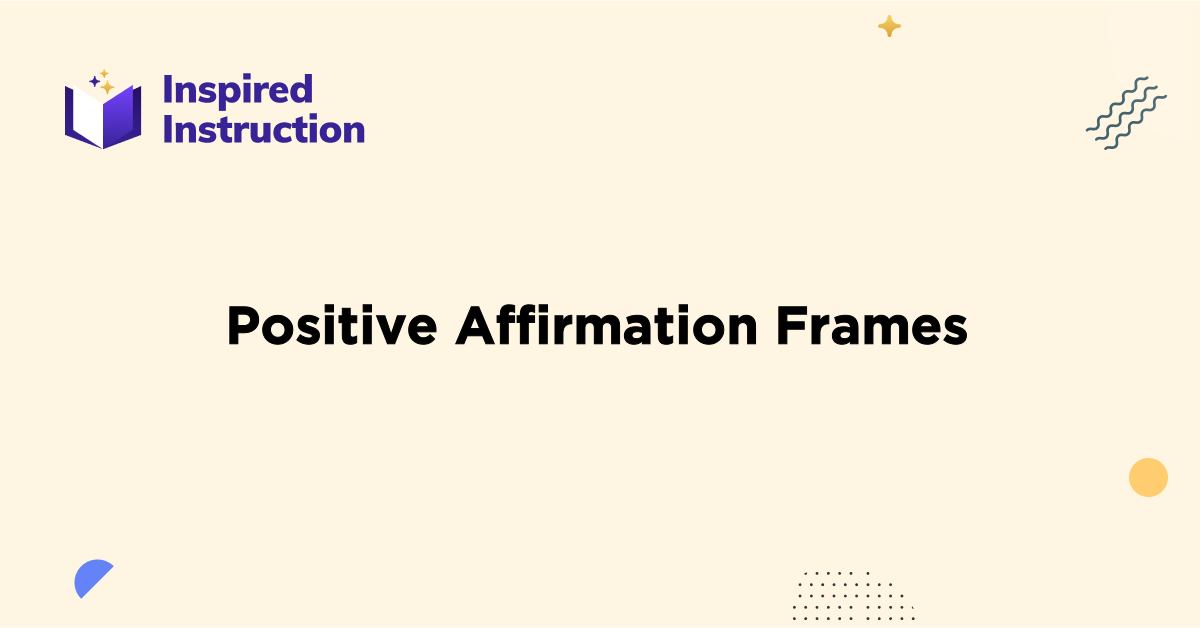 Inspired
Instruction

Positive Affirmation Frames